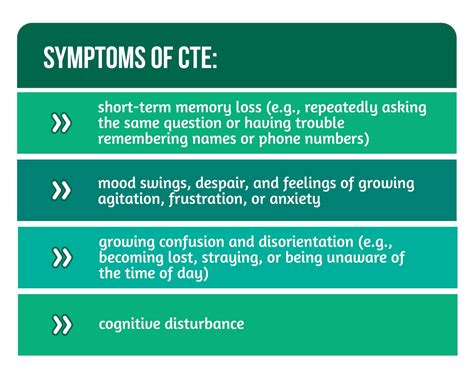 SYMPTOMS OF CTE:

» short-term memory loss (e.g., repeatedly asking the same question or having trouble remembering names or phone numbers)

» mood swings, despair, and feelings of growing agitation, frustration, or anxiety

» growing confusion and disorientation (e.g., becoming lost, straying, or being unaware of the time of day)

» cognitive disturbance